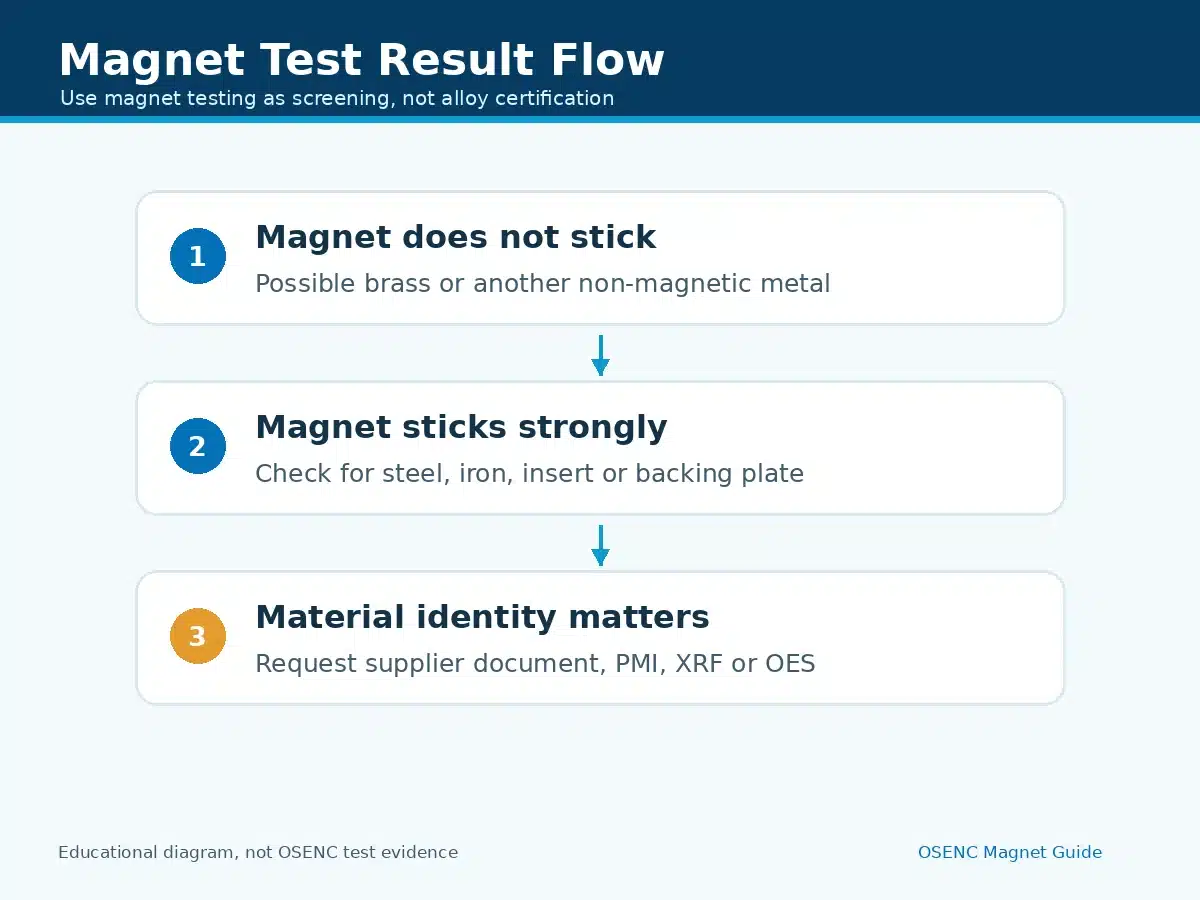 Magnet Test Result Flow
Use magnet testing as screening, not alloy certification

1
Magnet does not stick
Possible brass or another non-magnetic metal

2
Magnet sticks strongly
Check for steel, iron, insert or backing plate

3
Material identity matters
Request supplier document, PMI, XRF or OES

Educational diagram, not OSENC test evidence

OSENC Magnet Guide